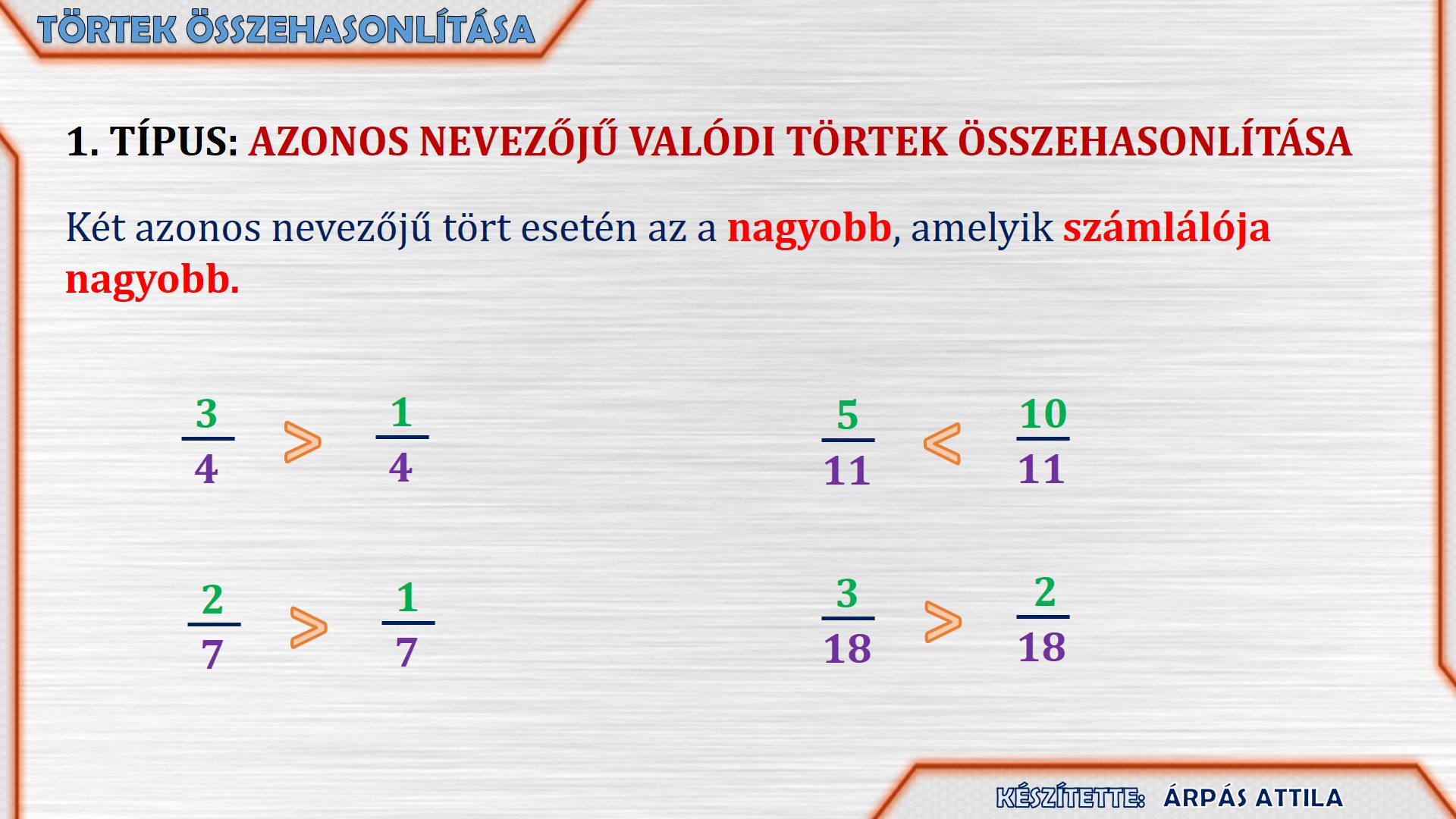 TÖRTEK ÖSSZEHASONLÍTÁSA

1. TÍPUS: AZONOS NEVEZŐJŰ VALÓDI TÖRTEK ÖSSZEHASONLÍTÁSA

Két azonos nevezőjű tört esetén az a nagyobb, amelyik számlálója nagyobb.

$\frac{3}{4} > \frac{1}{4}$

$\frac{5}{11} < \frac{10}{11}$

$\frac{2}{7} > \frac{1}{7}$

$\frac{3}{18} > \frac{2}{18}$

KÉSZÍTETTE: ÁRPÁS ATTILA